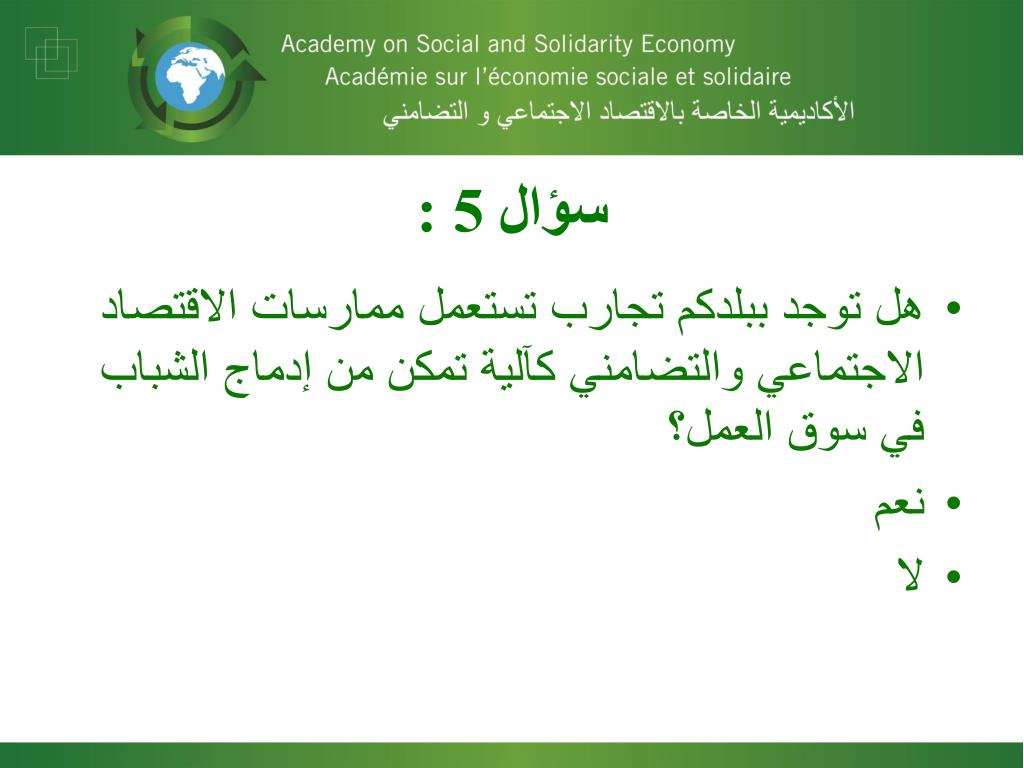 Academy on Social and Solidarity Economy
Académie sur l'économie sociale et solidaire
الأكاديمية الخاصة بالاقتصاد الاجتماعي و التضامني

سؤال 5 :

• هل توجد ببلدكم تجارب تستعمل ممارسات الاقتصاد الاجتماعي والتضامني كآلية تمكن من إدماج الشباب في سوق العمل؟

• نعم

• لا